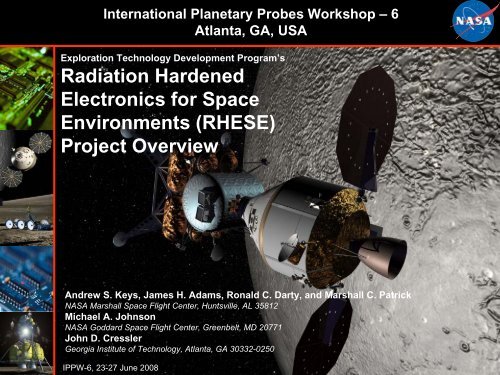 International Planetary Probes Workshop – 6
Atlanta, GA, USA

NASA

Exploration Technology Development Program's

Radiation Hardened Electronics for Space Environments (RHESE) Project Overview

Andrew S. Keys, James H. Adams, Ronald C. Darty, and Marshall C. Patrick
NASA Marshall Space Flight Center, Huntsville, AL 35812
Michael A. Johnson
NASA Goddard Space Flight Center, Greenbelt, MD 20771
John D. Cressler
Georgia Institute of Technology, Atlanta, GA 30332-0250

IPPW-6, 23-27 June 2008